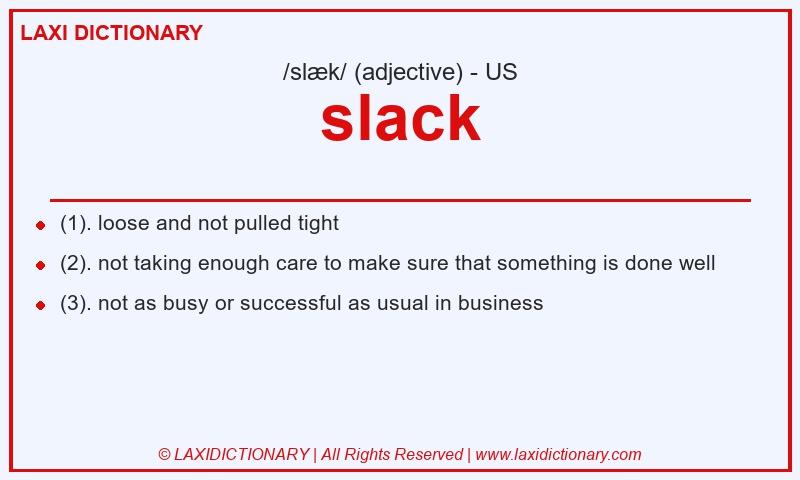 LAXI DICTIONARY

/slæk/ (adjective) - US

slack

(1). loose and not pulled tight

(2). not taking enough care to make sure that something is done well

(3). not as busy or successful as usual in business

© LAXIDICTIONARY | All Rights Reserved | www.laxidictionary.com